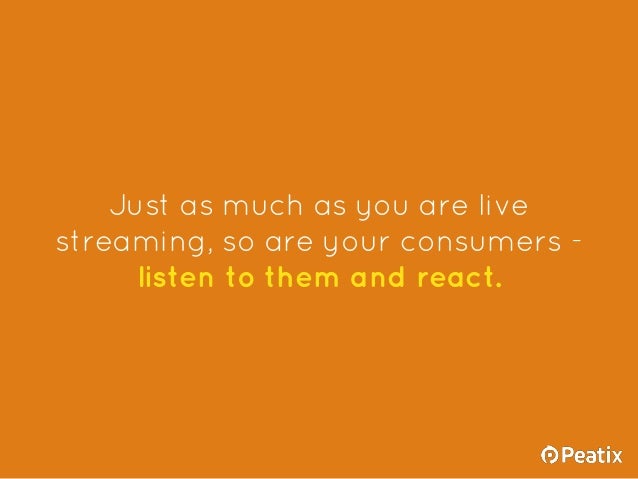 Just as much as you are live streaming, so are your consumers - listen to them and react.

Peatix